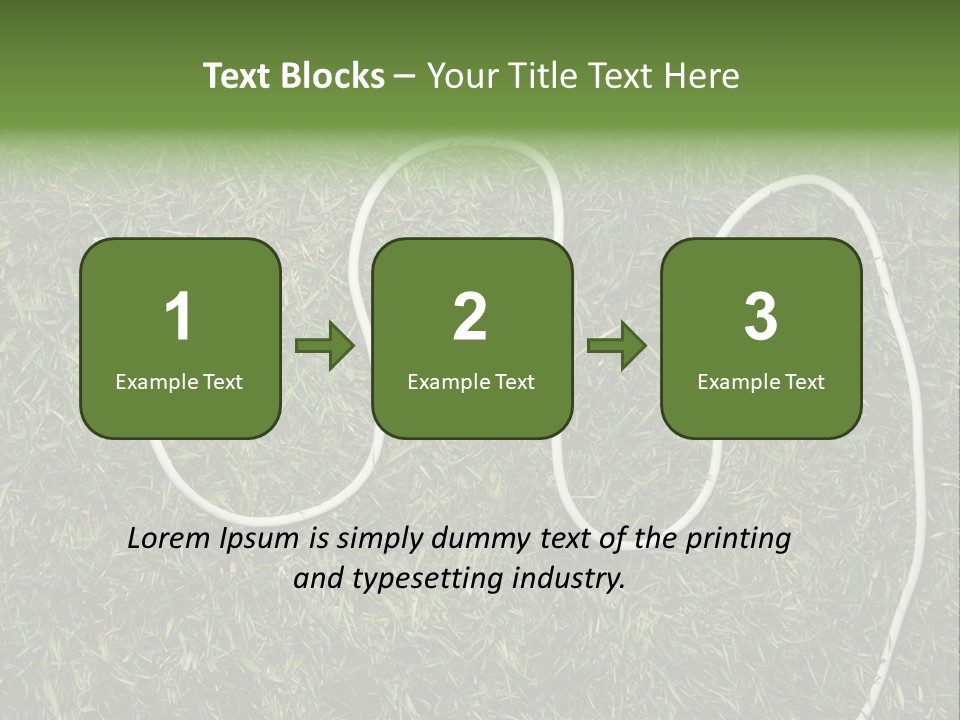 Text Blocks – Your Title Text Here

1
Example Text

2
Example Text

3
Example Text

Lorem Ipsum is simply dummy text of the printing and typesetting industry.